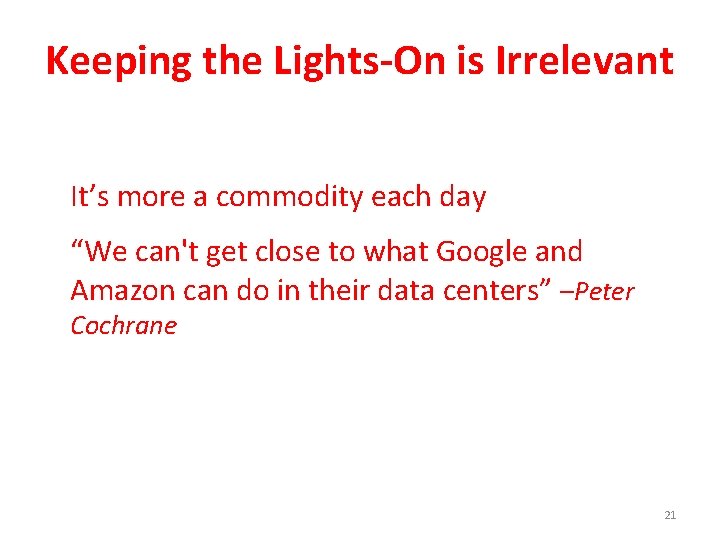 Keeping the Lights-On is Irrelevant

It’s more a commodity each day

“We can't get close to what Google and Amazon can do in their data centers” –Peter Cochrane

21